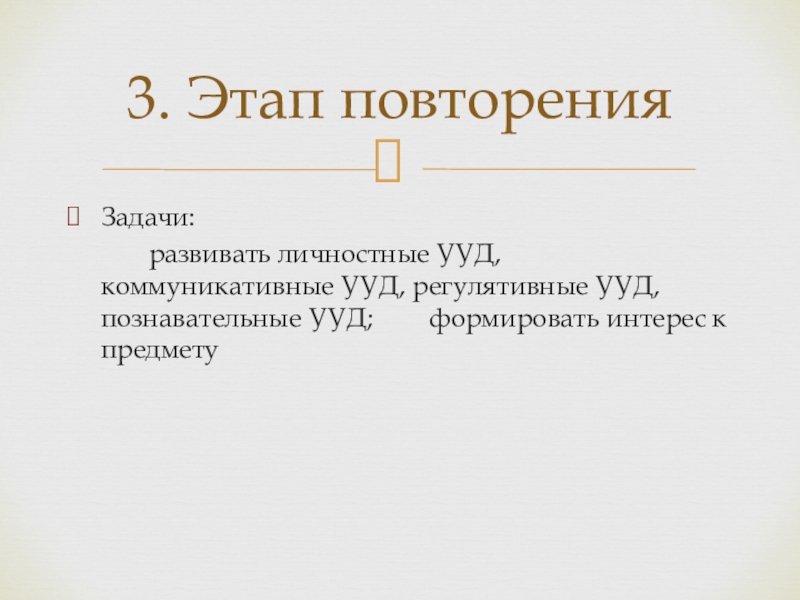 3. Этап повторения

Задачи:
развивать личностные УУД, коммуникативные УУД, регулятивные УУД, познавательные УУД; формировать интерес к предмету